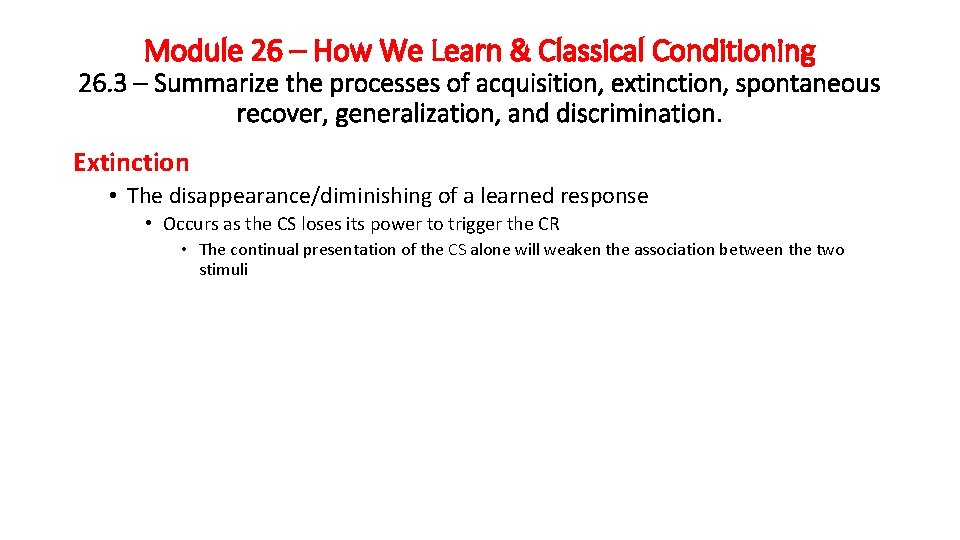 Module 26 – How We Learn & Classical Conditioning

26.3 – Summarize the processes of acquisition, extinction, spontaneous recover, generalization, and discrimination.

Extinction

• The disappearance/diminishing of a learned response
  • Occurs as the CS loses its power to trigger the CR
    • The continual presentation of the CS alone will weaken the association between the two stimuli